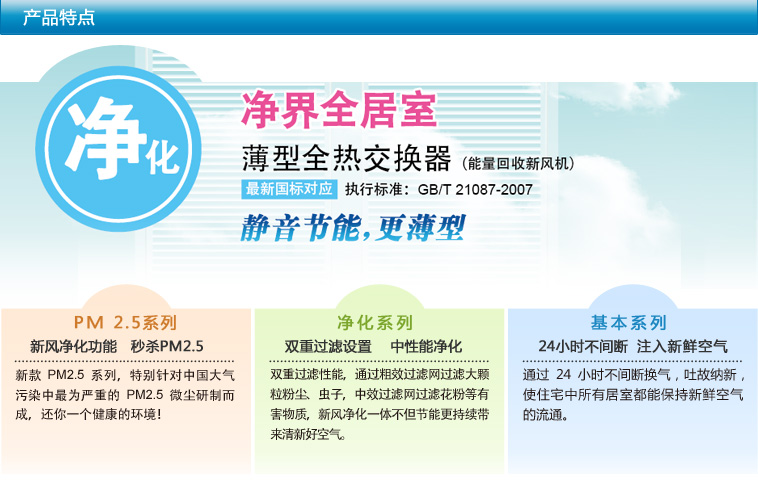 产品特点

净化

净界全居室

薄型全热交换器（能量回收新风机）

最新国标对应 执行标准：GB/T 21087-2007

静音节能，更薄型

PM 2.5系列

新风净化功能 秒杀PM2.5

新款 PM2.5 系列，特别针对中国大气污染中最为严重的 PM2.5 微尘研制而成，还你一个健康的环境！

净化系列

双重过滤设置 中性能净化

双重过滤性能，通过粗效过滤网过滤大颗粒粉尘、虫子，中效过滤网过滤花粉等有害物质，新风净化一体不但节能更持续带来清新好空气。

基本系列

24小时不间断 注入新鲜空气

通过 24 小时不间断换气，吐故纳新，使住宅中所有居室都能保持新鲜空气的流通。